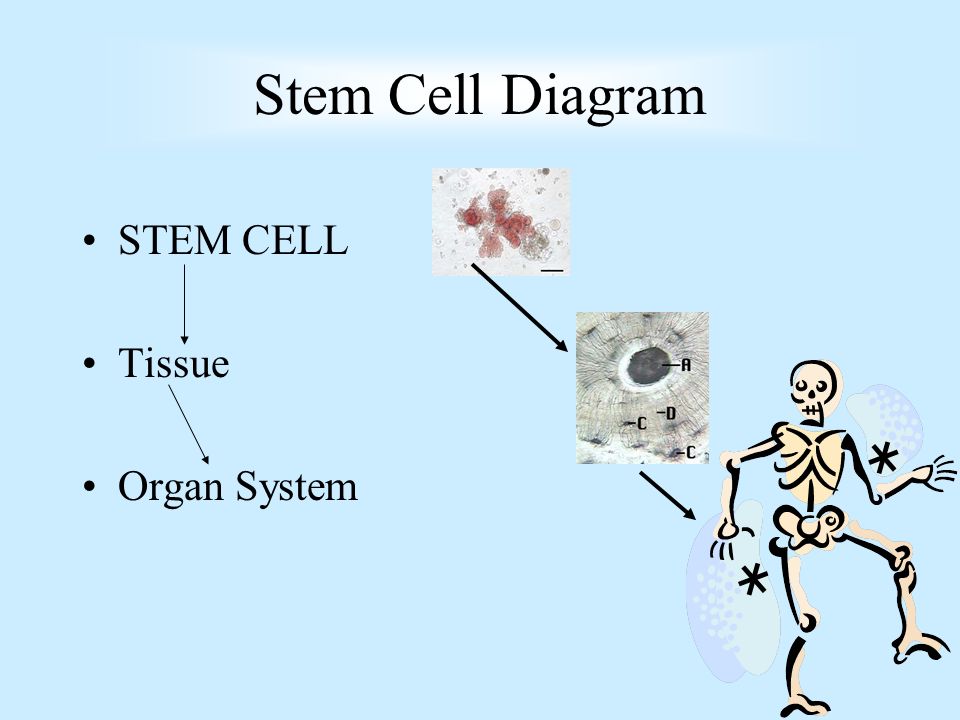 Stem Cell Diagram

• STEM CELL

• Tissue

• Organ System

A

C

D

C